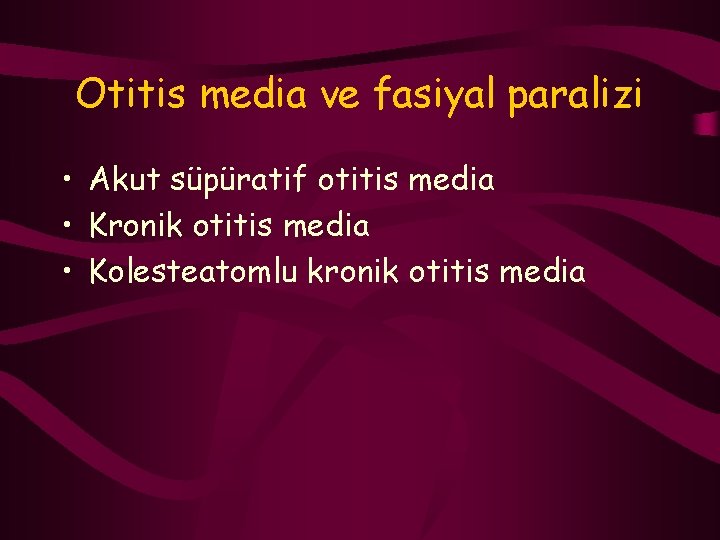 Otitis media ve fasiyal paralizi

• Akut süpüratif otitis media
• Kronik otitis media
• Kolesteatomlu kronik otitis media